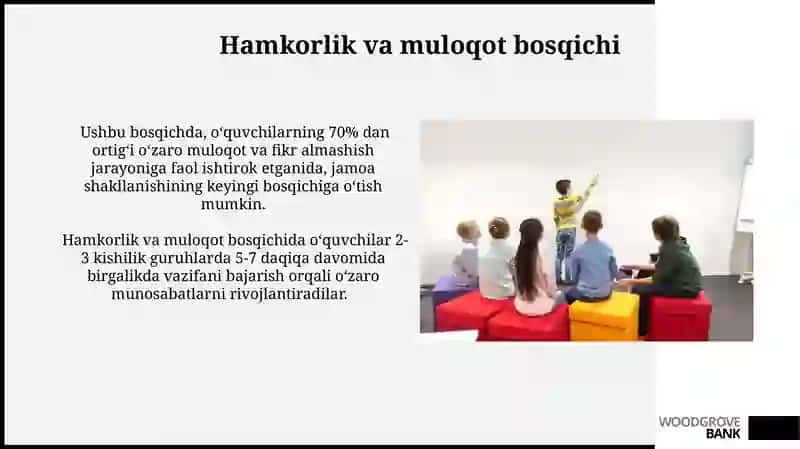 Hamkorlik va muloqot bosqichi

Ushbu bosqichda, oʻquvchilarning 70% dan ortigʻi oʻzaro muloqot va fikr almashish jarayoniga faol ishtirok etganida, jamoa shakllanishining keyingi bosqichiga oʻtish mumkin.

Hamkorlik va muloqot bosqichida oʻquvchilar 2-3 kishilik guruhlarda 5-7 daqiqa davomida birgalikda vazifani bajarish orqali oʻzaro munosabatlarni rivojlantiradilar.

WOODGROVE BANK